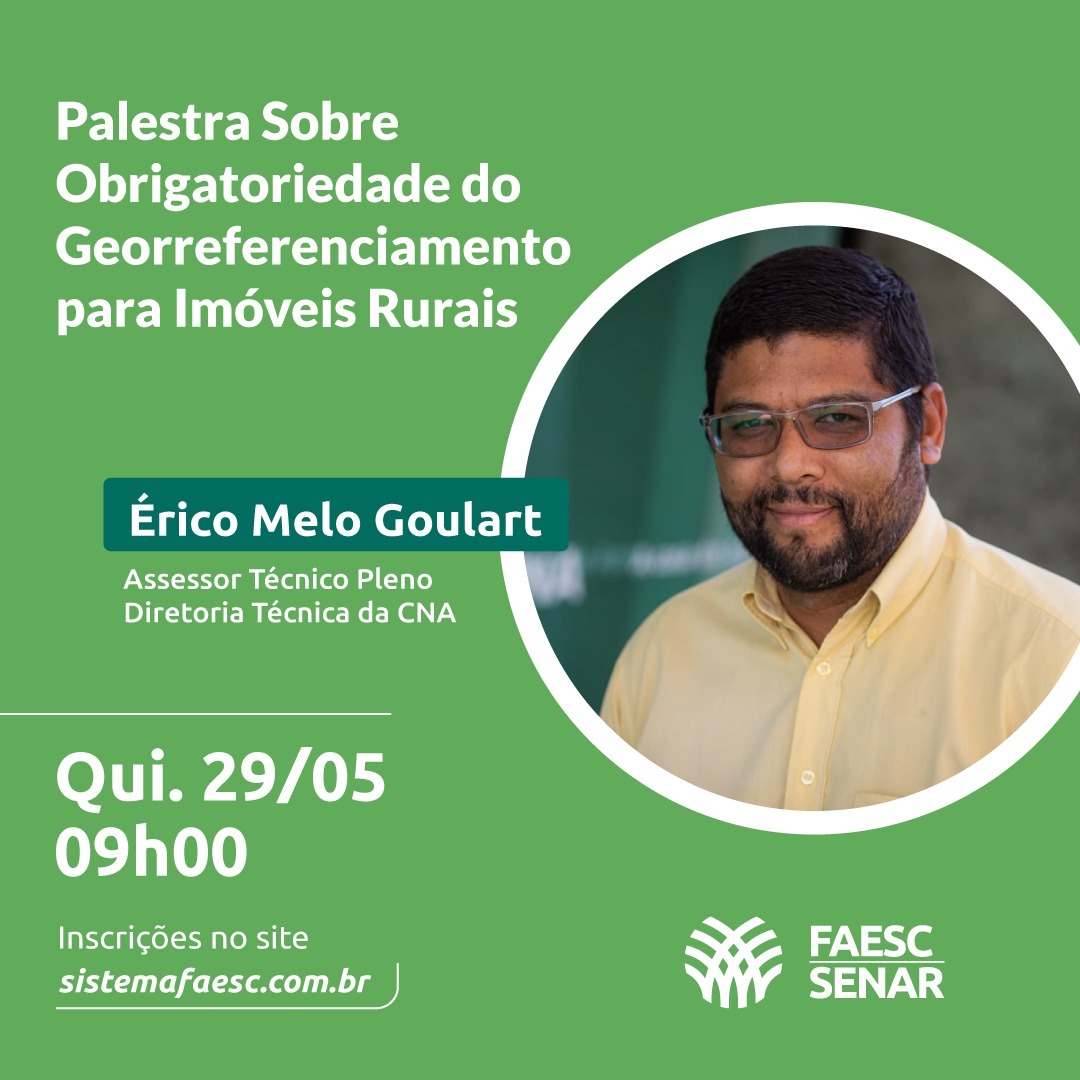 Palestra Sobre Obrigatoriedade do Georreferenciamento para Imóveis Rurais

Érico Melo Goulart

Assessor Técnico Pleno
Diretoria Técnica da CNA

Qui. 29/05
09h00

Inscrições no site
sistemafaesc.com.br

FAESC
SENAR